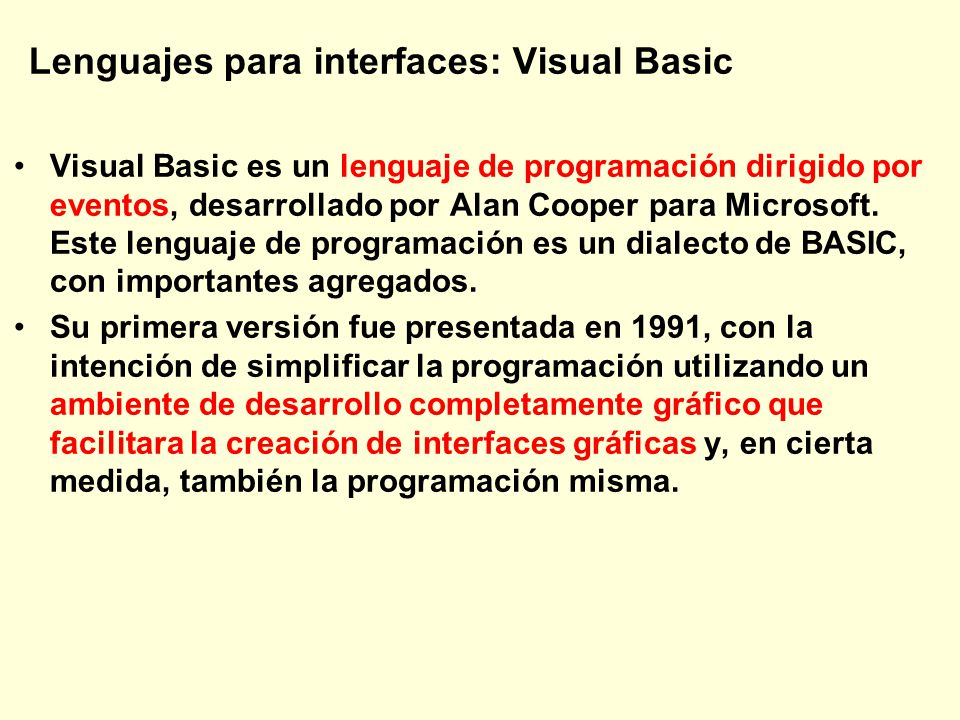 Lenguajes para interfaces: Visual Basic

• Visual Basic es un lenguaje de programación dirigido por eventos, desarrollado por Alan Cooper para Microsoft. Este lenguaje de programación es un dialecto de BASIC, con importantes agregados.

• Su primera versión fue presentada en 1991, con la intención de simplificar la programación utilizando un ambiente de desarrollo completamente gráfico que facilitara la creación de interfaces gráficas y, en cierta medida, también la programación misma.